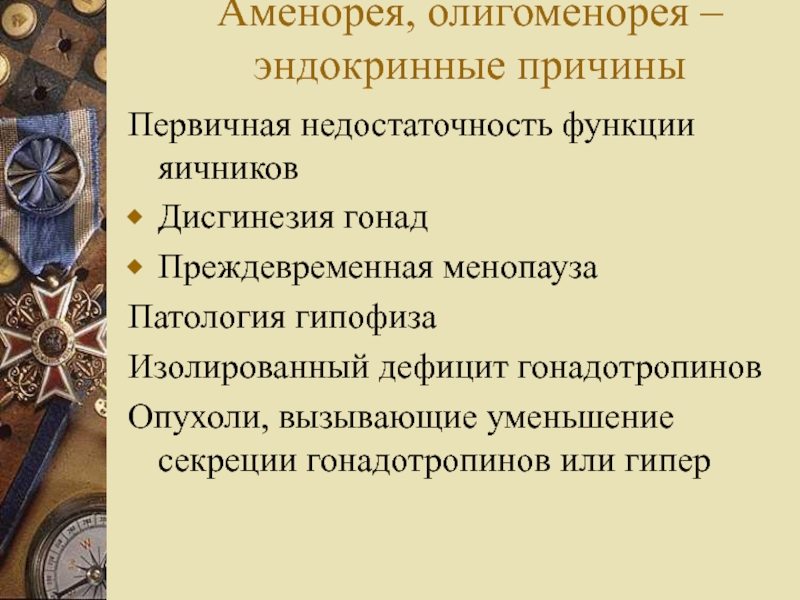 Аменорея, олигоменорея – эндокринные причины

Первичная недостаточность функции яичников

Дисгинезия гонад

Преждевременная менопауза

Патология гипофиза

Изолированный дефицит гонадотропинов

Опухоли, вызывающие уменьшение секреции гонадотропинов или гипер